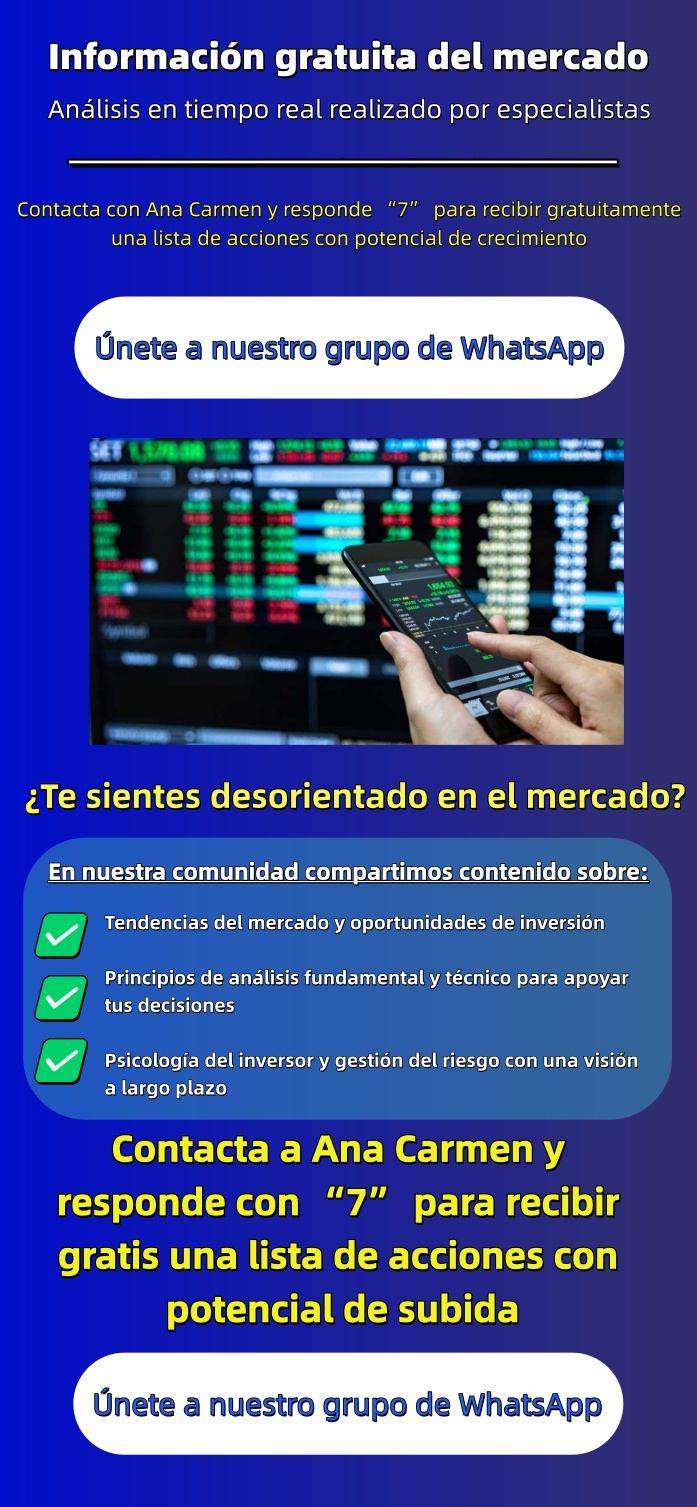 Información gratuita del mercado
Análisis en tiempo real realizado por especialistas

Contacta con Ana Carmen y responde “7” para recibir gratuitamente una lista de acciones con potencial de crecimiento

Únete a nuestro grupo de WhatsApp

¿Te sientes desorientado en el mercado?

En nuestra comunidad compartimos contenido sobre:

Tendencias del mercado y oportunidades de inversión

Principios de análisis fundamental y técnico para apoyar tus decisiones

Psicología del inversor y gestión del riesgo con una visión a largo plazo

Contacta a Ana Carmen y responde con “7” para recibir gratis una lista de acciones con potencial de subida

Únete a nuestro grupo de WhatsApp